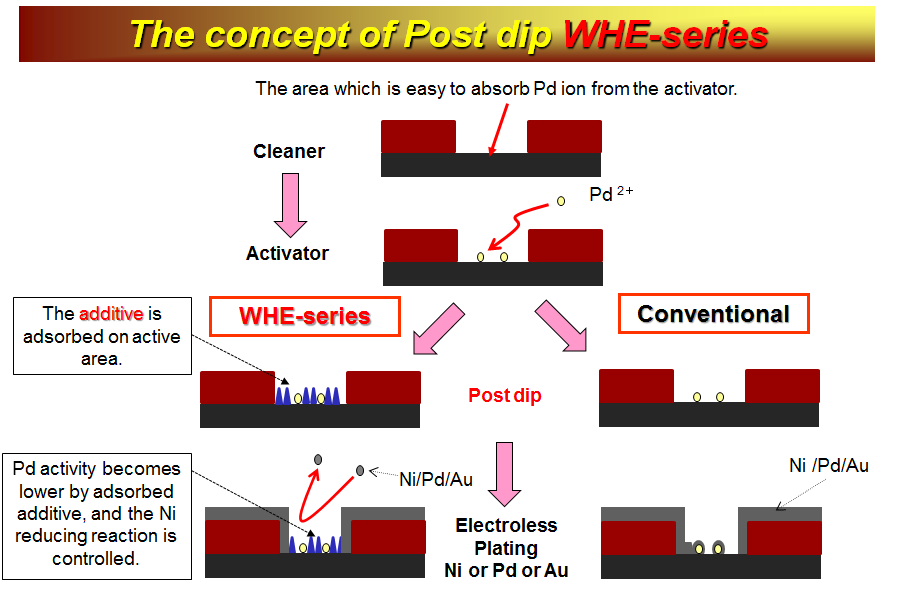 The concept of Post dip WHE-series

The area which is easy to absorb Pd ion from the activator.

Cleaner

Pd $^{2+}$

Activator

The additive is adsorbed on active area.

WHE-series

Conventional

Post dip

Pd activity becomes lower by adsorbed additive, and the Ni reducing reaction is controlled.

Ni/Pd/Au

Electroless Plating Ni or Pd or Au

Ni /Pd/Au